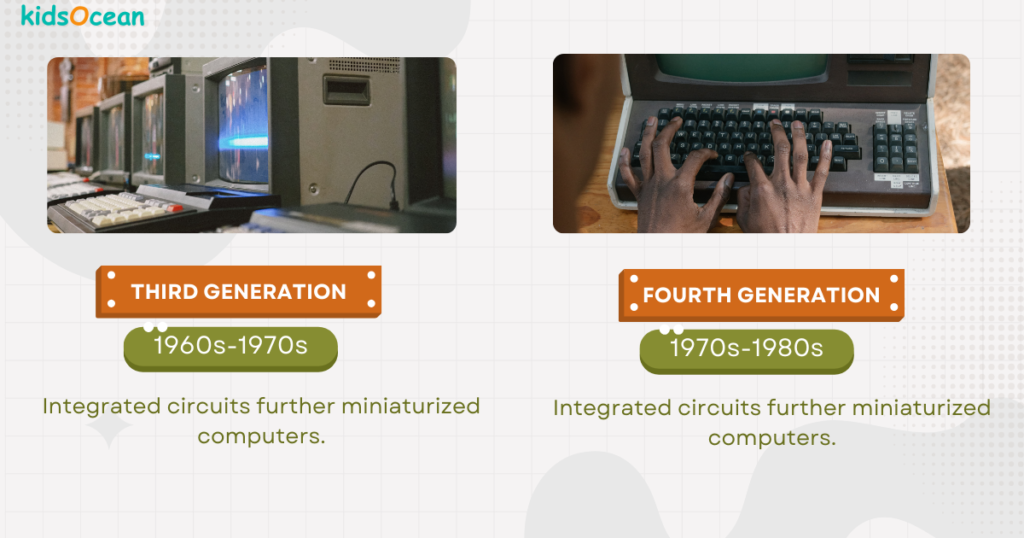 kidsOcean

THIRD GENERATION

1960s-1970s

Integrated circuits further miniaturized computers.

FOURTH GENERATION

1970s-1980s

Integrated circuits further miniaturized computers.